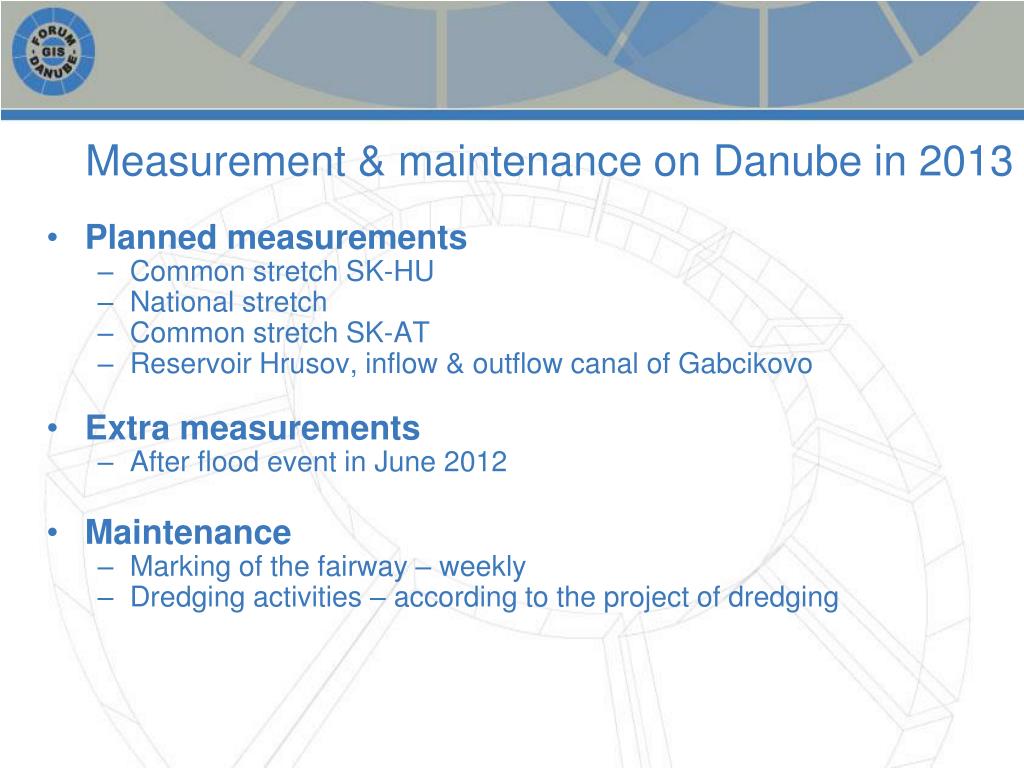 FORUM GIS DANUBE

Measurement & maintenance on Danube in 2013

• Planned measurements
– Common stretch SK-HU
– National stretch
– Common stretch SK-AT
– Reservoir Hrusov, inflow & outflow canal of Gabcikovo

• Extra measurements
– After flood event in June 2012

• Maintenance
– Marking of the fairway – weekly
– Dredging activities – according to the project of dredging